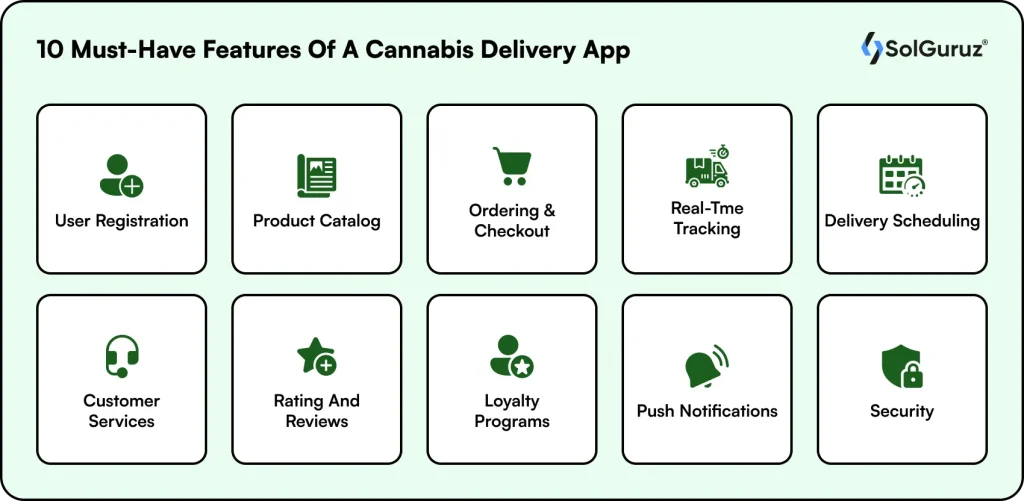 10 Must-Have Features Of A Cannabis Delivery App

SolGuruz®

User Registration

Product Catalog

Ordering & Checkout

Real-Tme Tracking

Delivery Scheduling

Customer Services

Rating And Reviews

Loyalty Programs

Push Notifications

Security